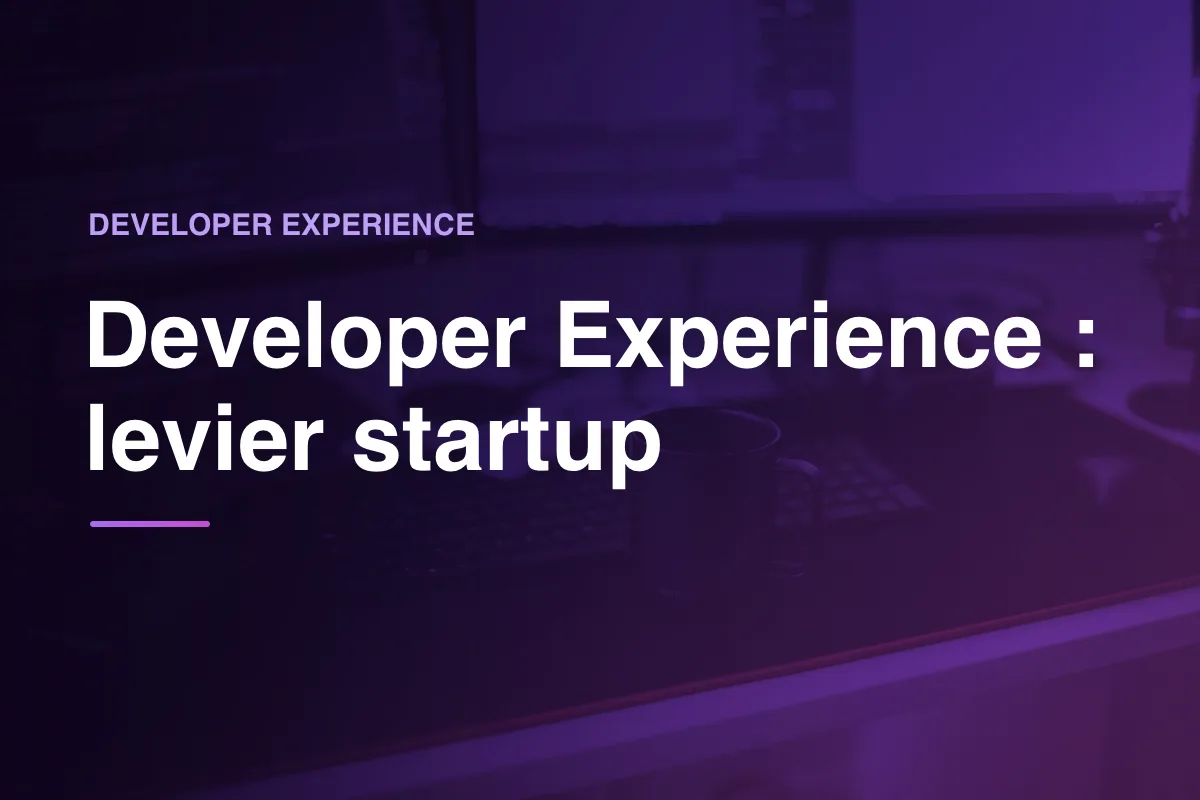 DEVELOPER EXPERIENCE

Developer Experience : levier startup